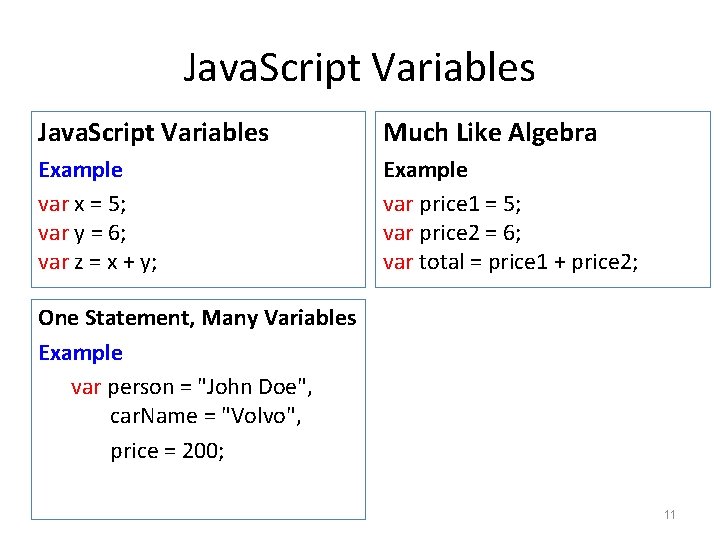 JavaScript Variables

JavaScript Variables
Example
var x = 5;
var y = 6;
var z = x + y;

Much Like Algebra
Example
var price1 = 5;
var price2 = 6;
var total = price1 + price2;

One Statement, Many Variables
Example
var person = "John Doe",
carName = "Volvo",
price = 200;

11